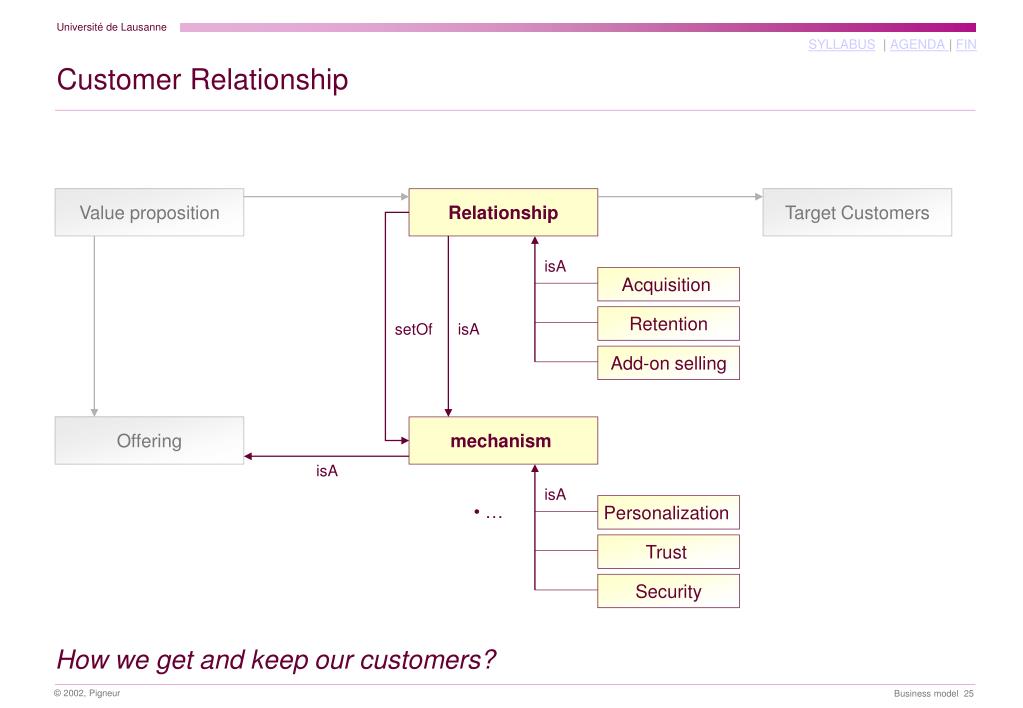 Université de Lausanne

SYLLABUS | AGENDA | FIN

Customer Relationship

Value proposition

Relationship

Target Customers

isA

Acquisition

Retention

Add-on selling

setOf

isA

Offering

mechanism

isA

isA

• …

Personalization

Trust

Security

How we get and keep our customers?

© 2002, Pigneur

Business model 25